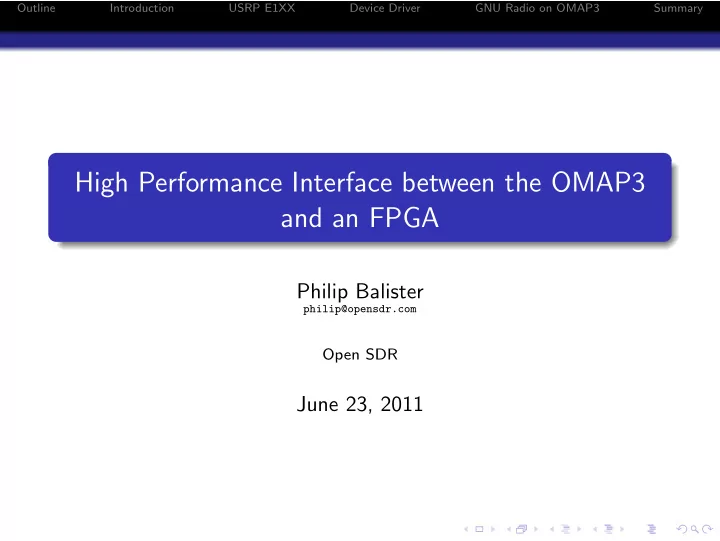 Outline Introduction USRP E1XX Device Driver GNU Radio on OMAP3 Summary

High Performance Interface between the OMAP3 and an FPGA

Philip Balister
philip@opensdr.com

Open SDR

June 23, 2011